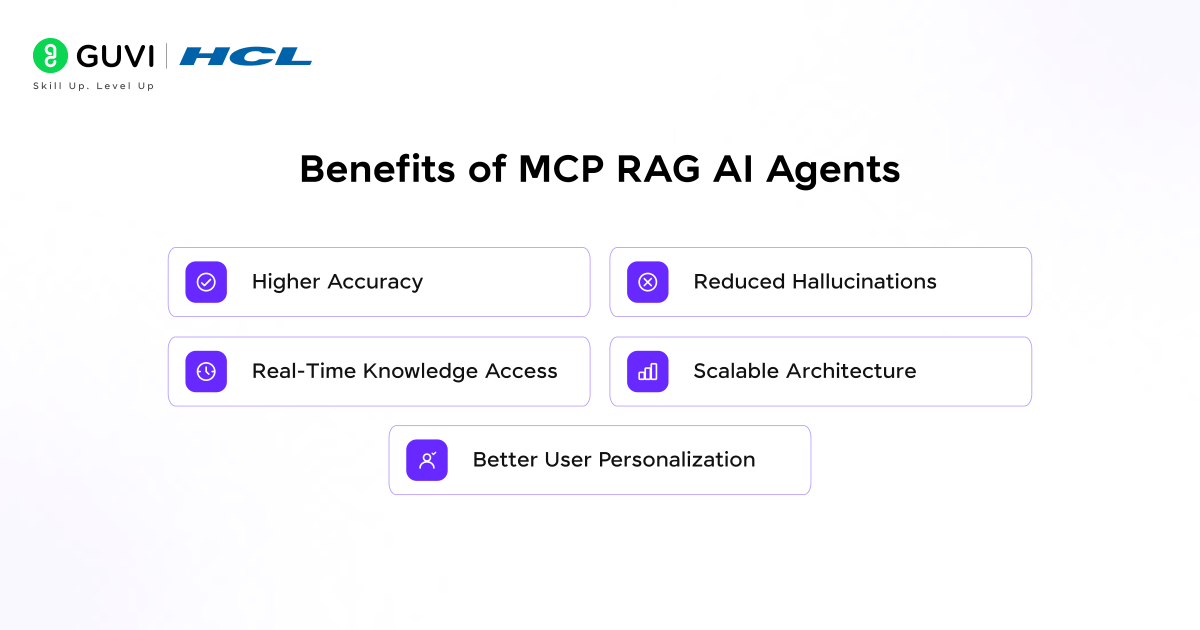 GUVI | HCL
Skill Up. Level Up

Benefits of MCP RAG AI Agents

Higher Accuracy

Reduced Hallucinations

Real-Time Knowledge Access

Scalable Architecture

Better User Personalization